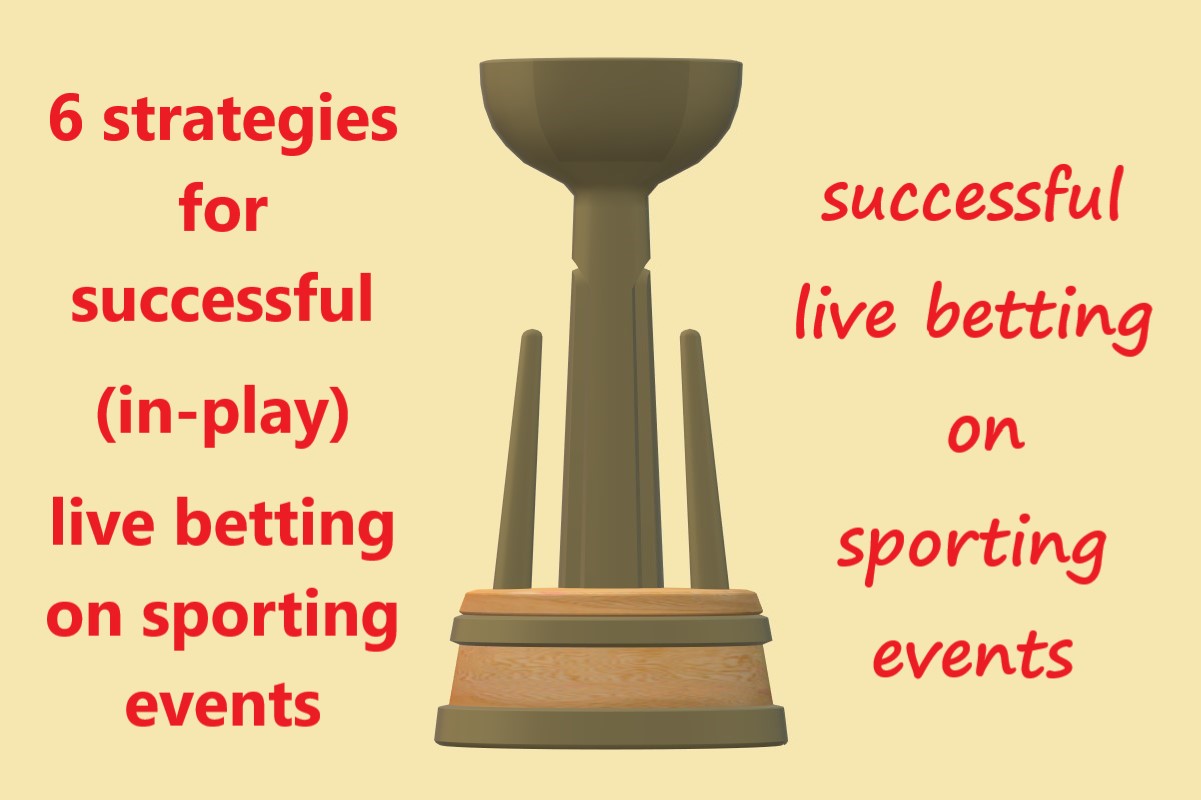 6 strategies for successful (in-play) live betting on sporting events

successful live betting on sporting events